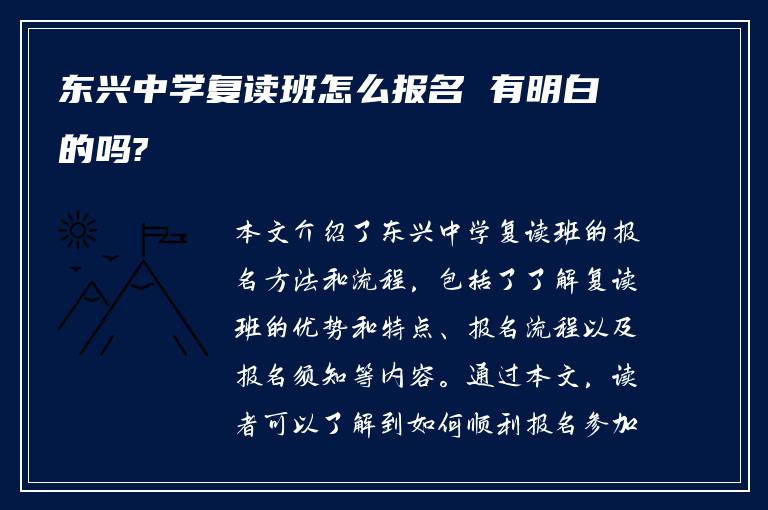 东兴中学复读班怎么报名 有明白的吗?

本文介绍了东兴中学复读班的报名方法和流程，包括了了解复读班的优势和特点、报名流程以及报名须知等内容。通过本文，读者可以了解到如何顺利报名参加